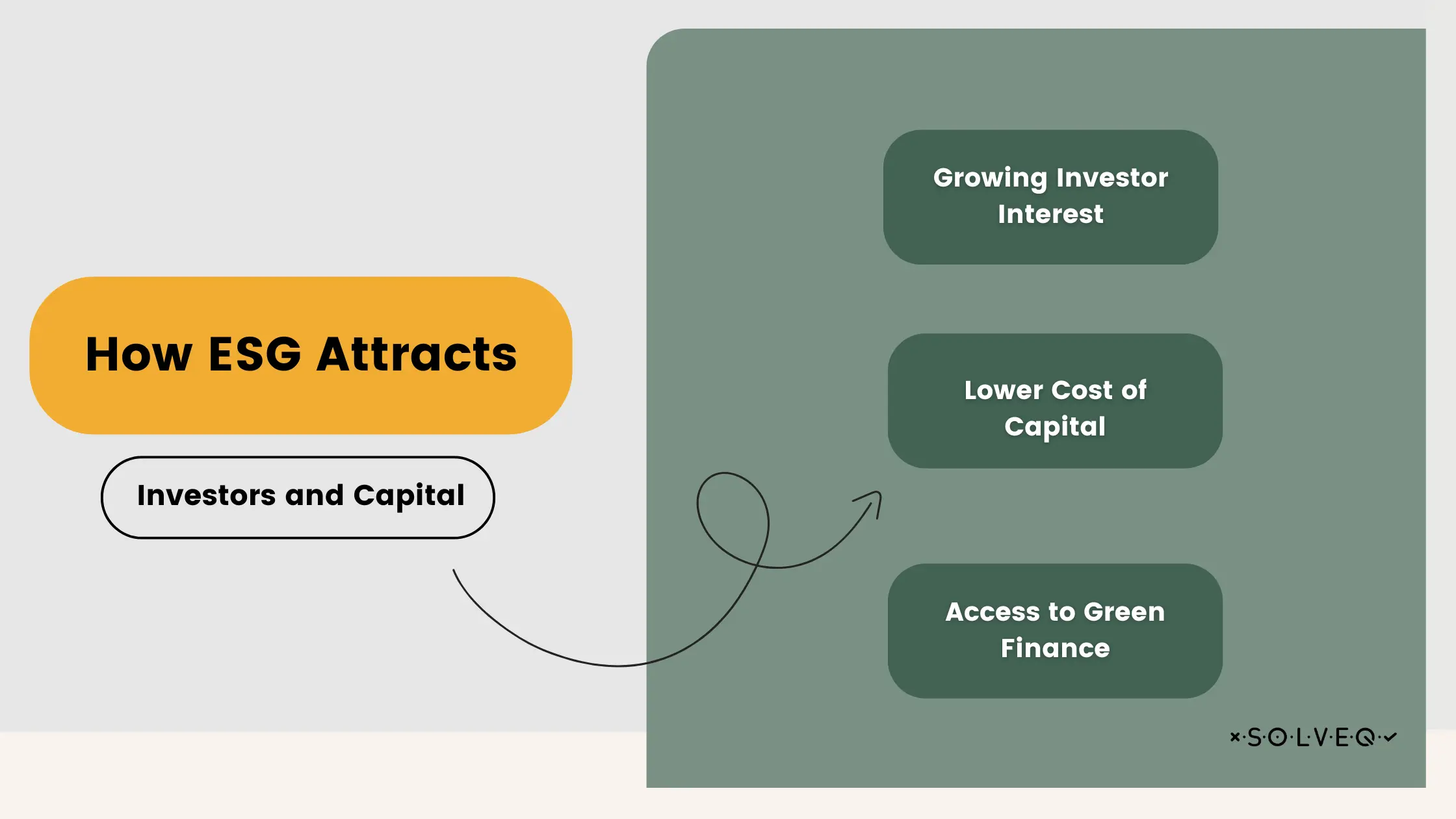 How ESG Attracts

Investors and Capital

Growing Investor Interest

Lower Cost of Capital

Access to Green Finance

×·S·O·L·V·E·Q·✓